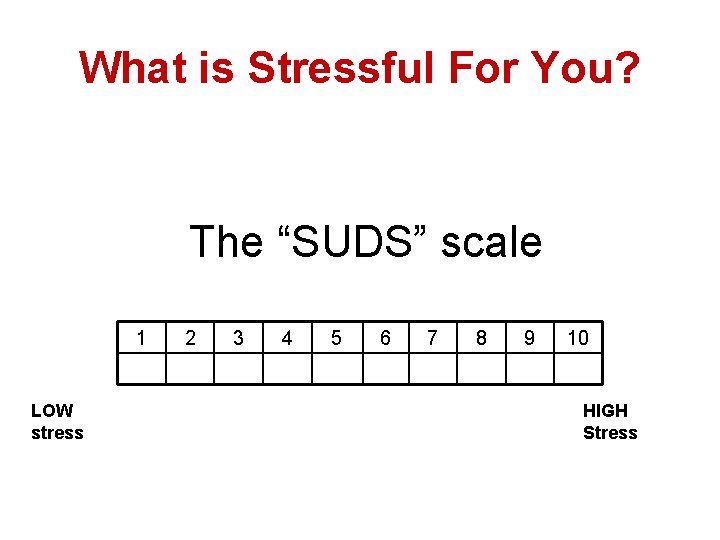 What is Stressful For You?

The “SUDS” scale

| 1 | 2 | 3 | 4 | 5 | 6 | 7 | 8 | 9 | 10 |
|---|---|---|---|---|---|---|---|---|---|
| | | | | | | | | | |

LOW stress

HIGH Stress